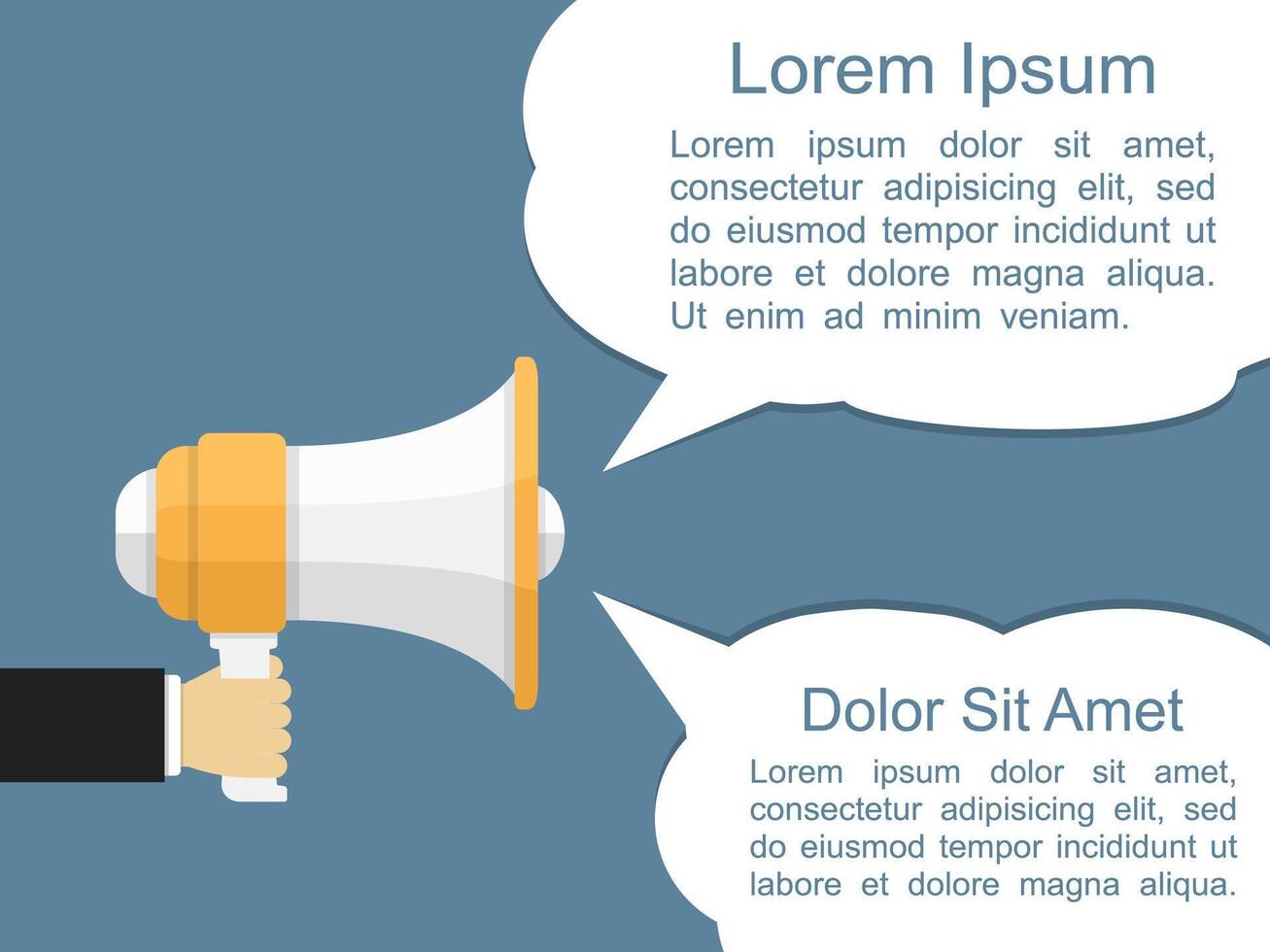 Lorem Ipsum

Lorem ipsum dolor sit amet, consectetur adipisicing elit, sed do eiusmod tempor incididunt ut labore et dolore magna aliqua. Ut enim ad minim veniam.

Dolor Sit Amet

Lorem ipsum dolor sit amet, consectetur adipisicing elit, sed do eiusmod tempor incididunt ut labore et dolore magna aliqua.